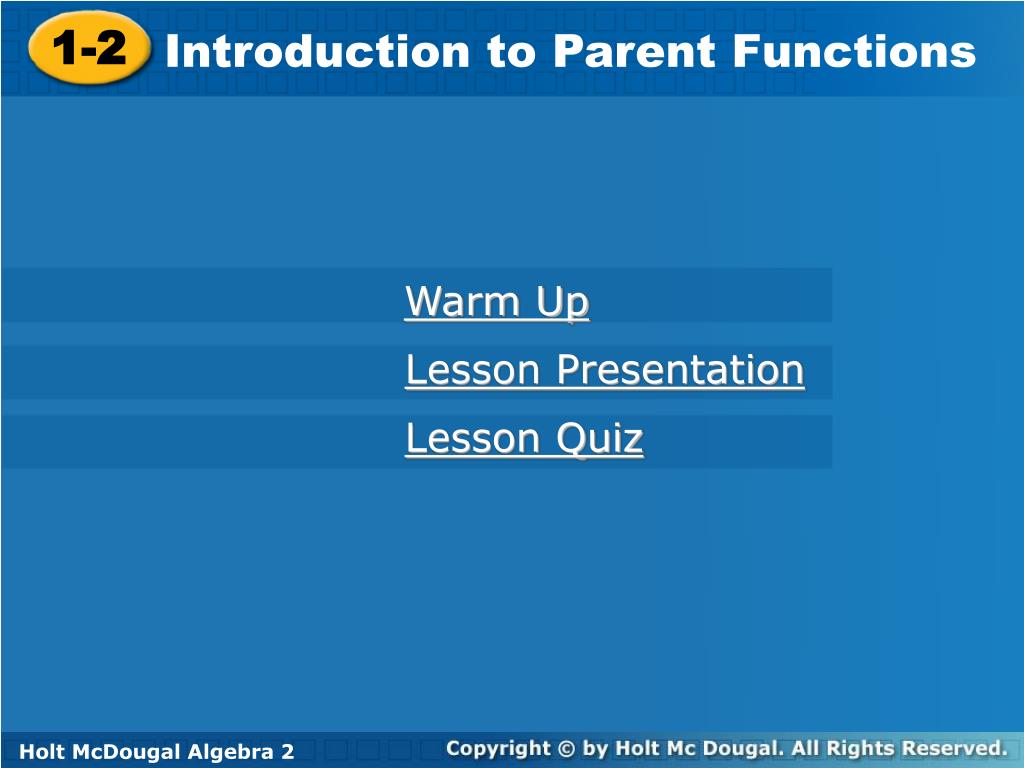 1-2 Introduction to Parent Functions

Warm Up
Lesson Presentation
Lesson Quiz

Holt McDougal Algebra 2
Copyright © by Holt Mc Dougal. All Rights Reserved.